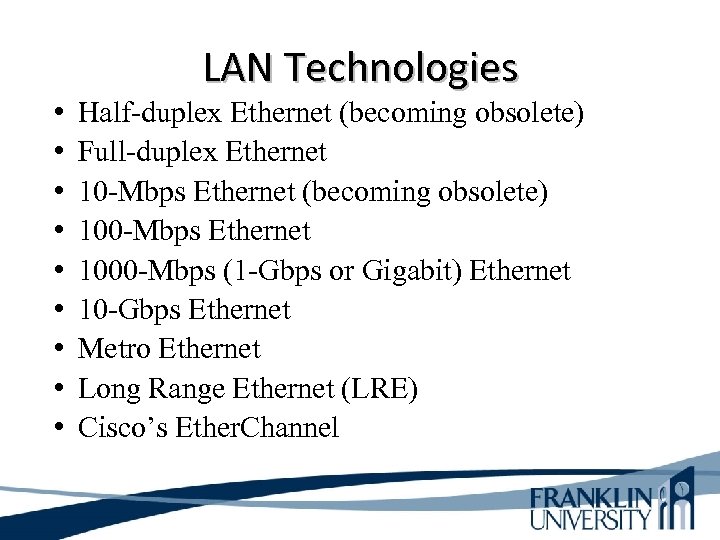 LAN Technologies

• Half-duplex Ethernet (becoming obsolete)
• Full-duplex Ethernet
• 10-Mbps Ethernet (becoming obsolete)
• 100-Mbps Ethernet
• 1000-Mbps (1-Gbps or Gigabit) Ethernet
• 10-Gbps Ethernet
• Metro Ethernet
• Long Range Ethernet (LRE)
• Cisco's EtherChannel

FRANKLIN UNIVERSITY